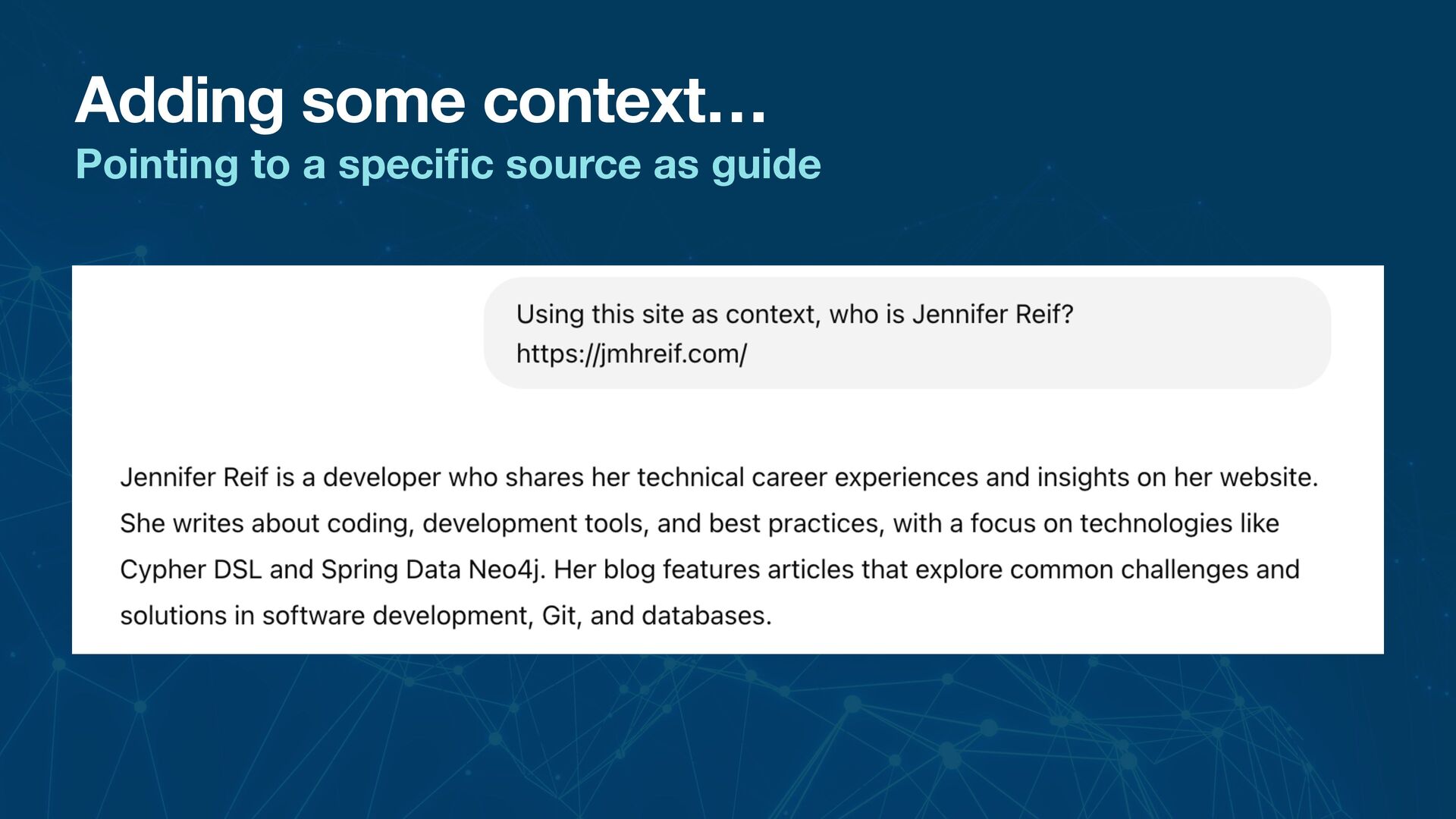 Adding some context…
Pointing to a specific source as guide

Using this site as context, who is Jennifer Reif?
https://jmhreif.com/

Jennifer Reif is a developer who shares her technical career experiences and insights on her website. She writes about coding, development tools, and best practices, with a focus on technologies like Cypher DSL and Spring Data Neo4j. Her blog features articles that explore common challenges and solutions in software development, Git, and databases.